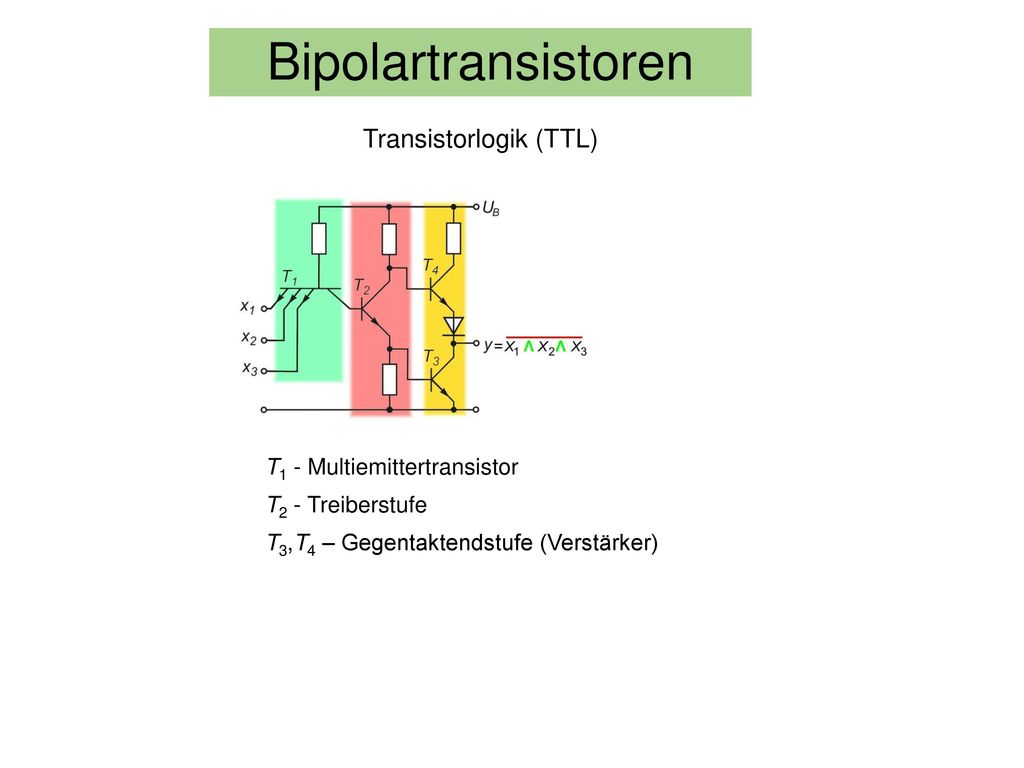 Bipolartransistoren

Transistorlogik (TTL)

$U_B$

$T_1$

$T_2$

$T_4$

$T_3$

$x_1$

$x_2$

$x_3$

$y = \overline{x_1 \wedge x_2 \wedge x_3}$

$T_1$ - Multiemittertransistor

$T_2$ - Treiberstufe

$T_3, T_4$ – Gegentaktendstufe (Verstärker)